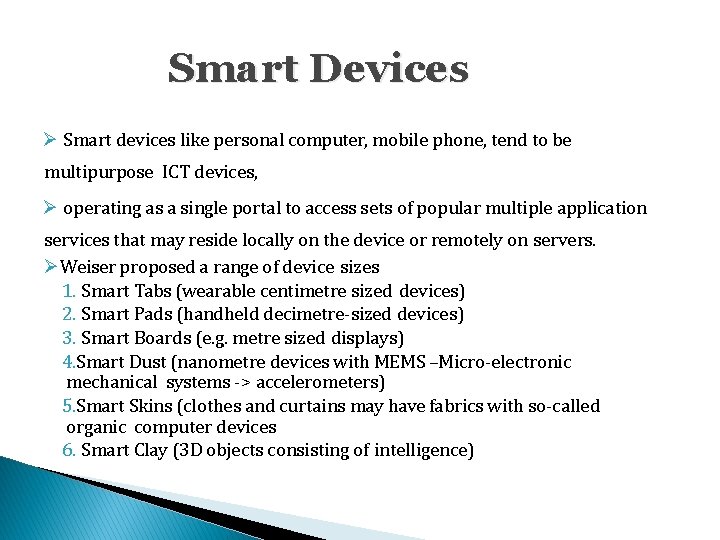 Smart Devices

➢ Smart devices like personal computer, mobile phone, tend to be multipurpose ICT devices,

➢ operating as a single portal to access sets of popular multiple application services that may reside locally on the device or remotely on servers.

➢Weiser proposed a range of device sizes
1. Smart Tabs (wearable centimetre sized devices)
2. Smart Pads (handheld decimetre-sized devices)
3. Smart Boards (e.g. metre sized displays)
4.Smart Dust (nanometre devices with MEMS –Micro-electronic mechanical systems -> accelerometers)
5.Smart Skins (clothes and curtains may have fabrics with so-called organic computer devices
6. Smart Clay (3D objects consisting of intelligence)